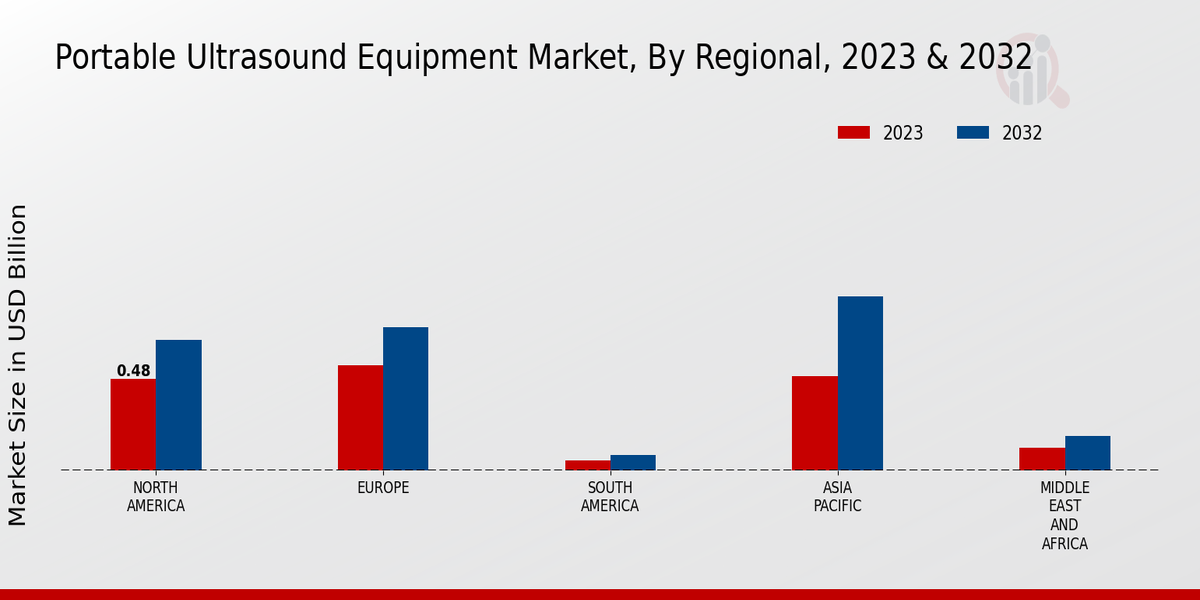 Portable Ultrasound Equipment Market, By Regional, 2023 & 2032

2023
2032

Market Size in USD Billion

0.48

NORTH AMERICA
EUROPE
SOUTH AMERICA
ASIA PACIFIC
MIDDLE EAST AND AFRICA